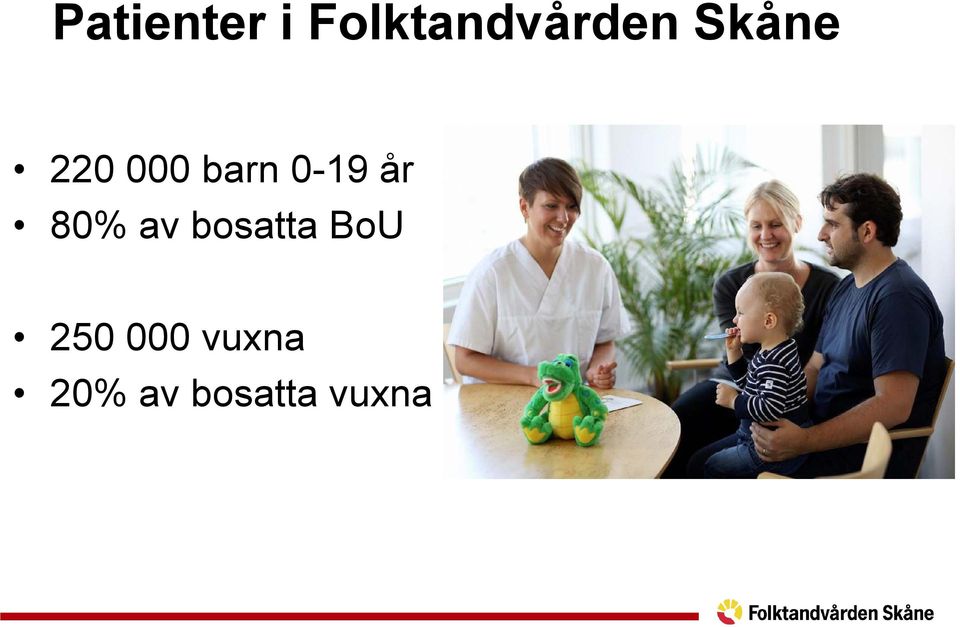 Patienter i Folktandvården Skåne

• 220 000 barn 0-19 år
• 80% av bosatta BoU

• 250 000 vuxna
• 20% av bosatta vuxna

Folktandvården Skåne